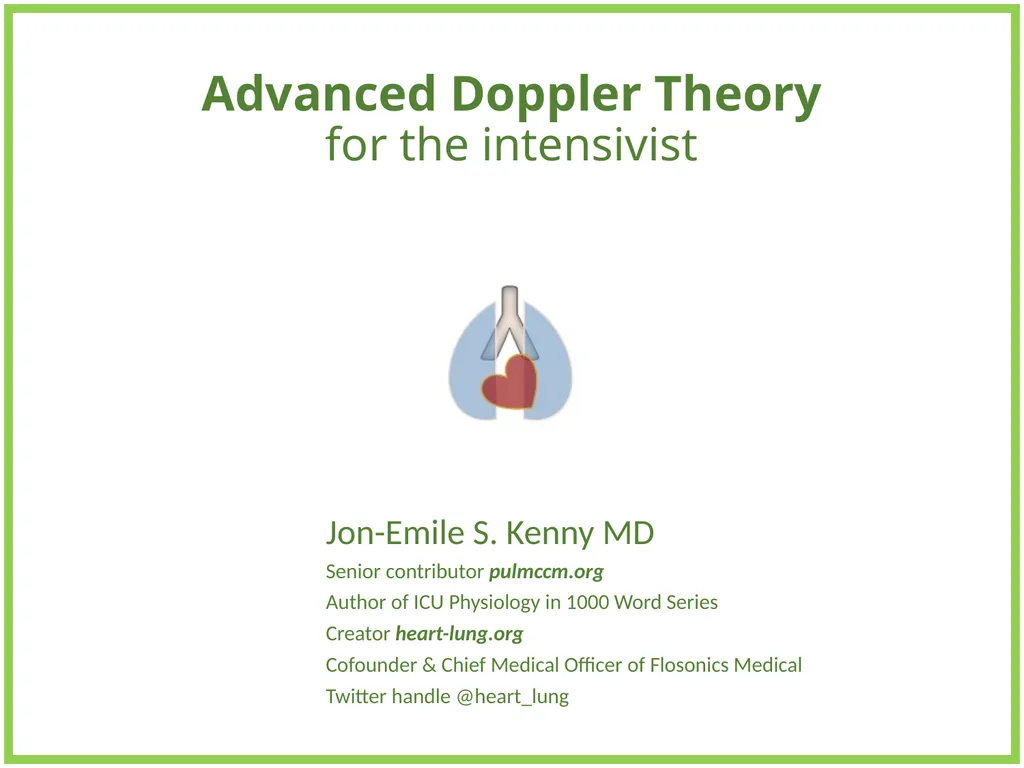 Advanced Doppler Theory
for the intensivist

Jon-Emile S. Kenny MD

Senior contributor pulmccm.org

Author of ICU Physiology in 1000 Word Series

Creator heart-lung.org

Cofounder & Chief Medical Officer of Flosonics Medical

Twitter handle @heart_lung